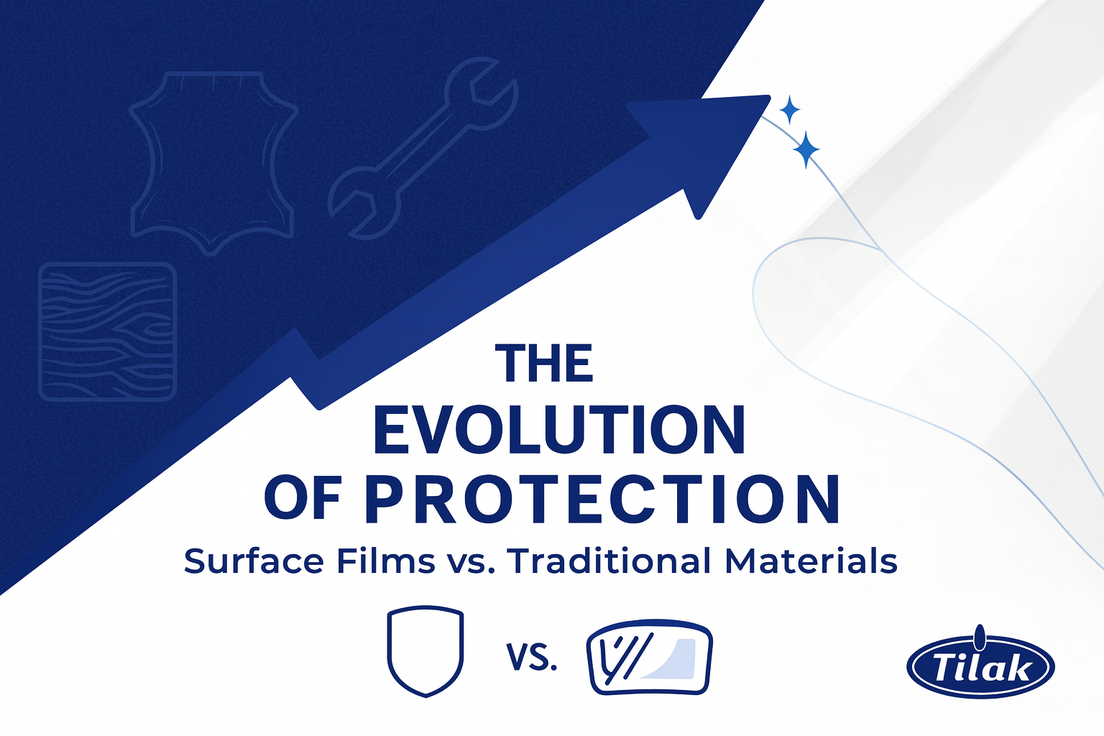 THE
EVOLUTION
OF PROTECTION
Surface Films vs. Traditional Materials

VS.

Tilak